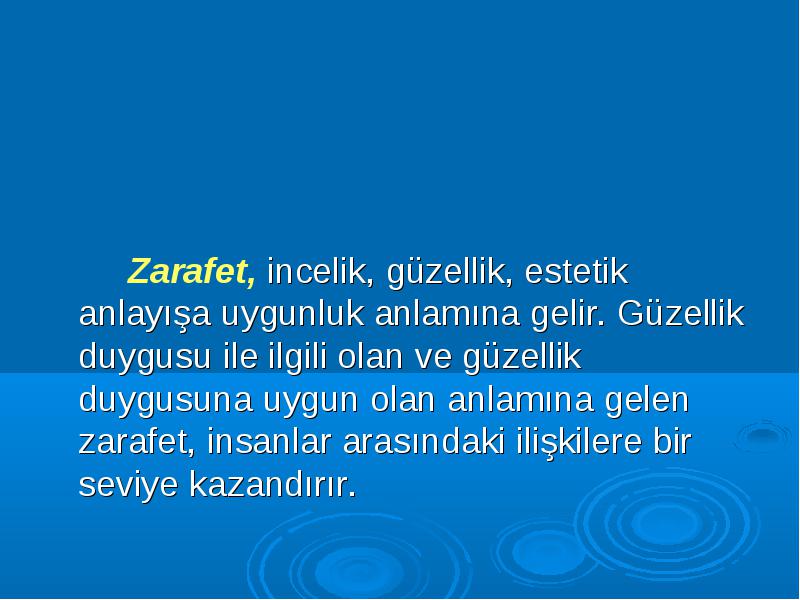 Zarafet, incelik, güzellik, estetik anlayışa uygunluk anlamına gelir. Güzellik duygusu ile ilgili olan ve güzellik duygusuna uygun olan anlamına gelen zarafet, insanlar arasındaki ilişkilere bir seviye kazandırır.